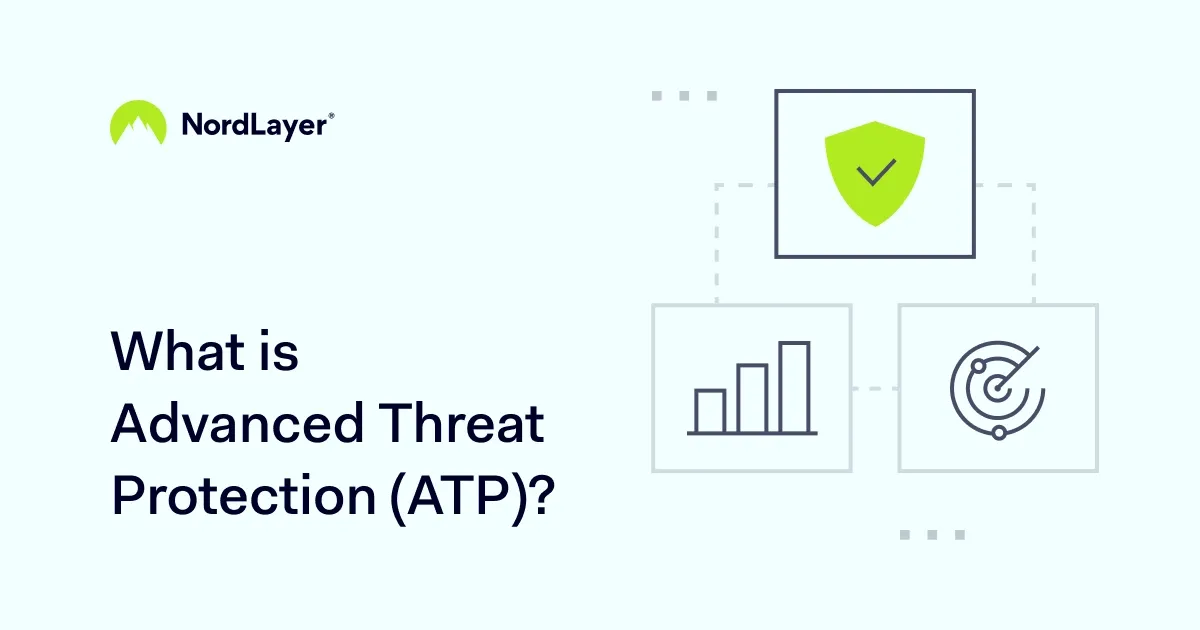 NordLayer®

What is Advanced Threat Protection (ATP)?